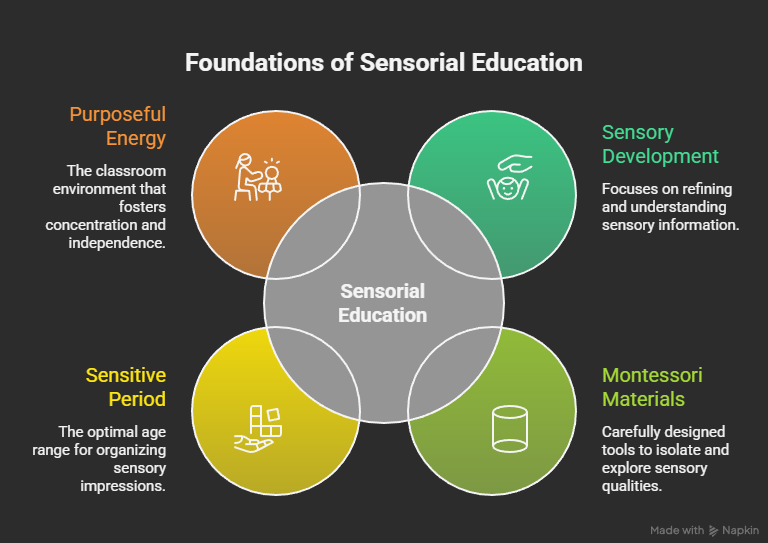 Foundations of Sensorial Education

Purposeful Energy

The classroom environment that fosters concentration and independence.

Sensory Development

Focuses on refining and understanding sensory information.

Sensorial Education

Sensitive Period

The optimal age range for organizing sensory impressions.

Montessori Materials

Carefully designed tools to isolate and explore sensory qualities.

Made with Napkin